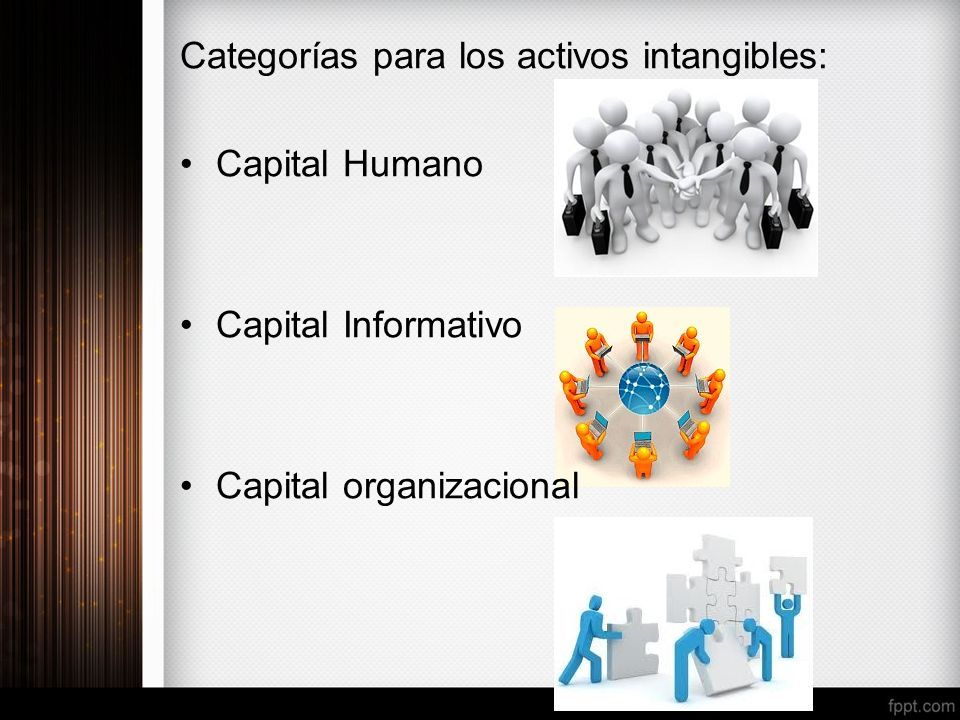 Categorías para los activos intangibles:

• Capital Humano

• Capital Informativo

• Capital organizacional

fppt.com